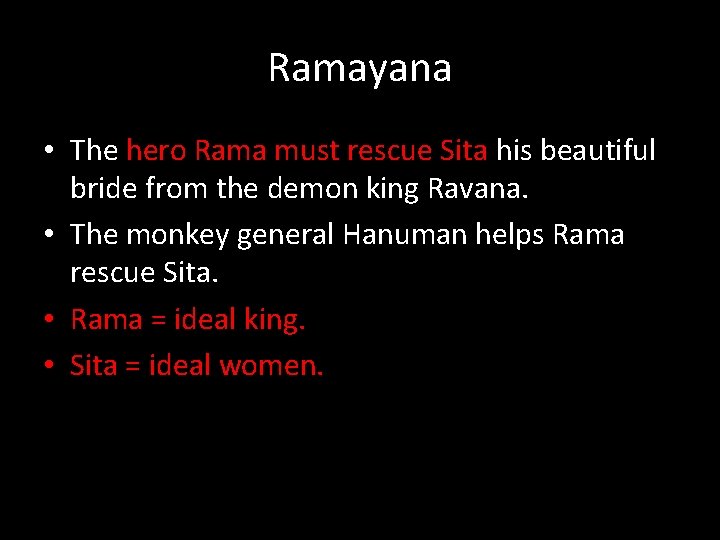 Ramayana

• The hero Rama must rescue Sita his beautiful bride from the demon king Ravana.
• The monkey general Hanuman helps Rama rescue Sita.
• Rama = ideal king.
• Sita = ideal women.